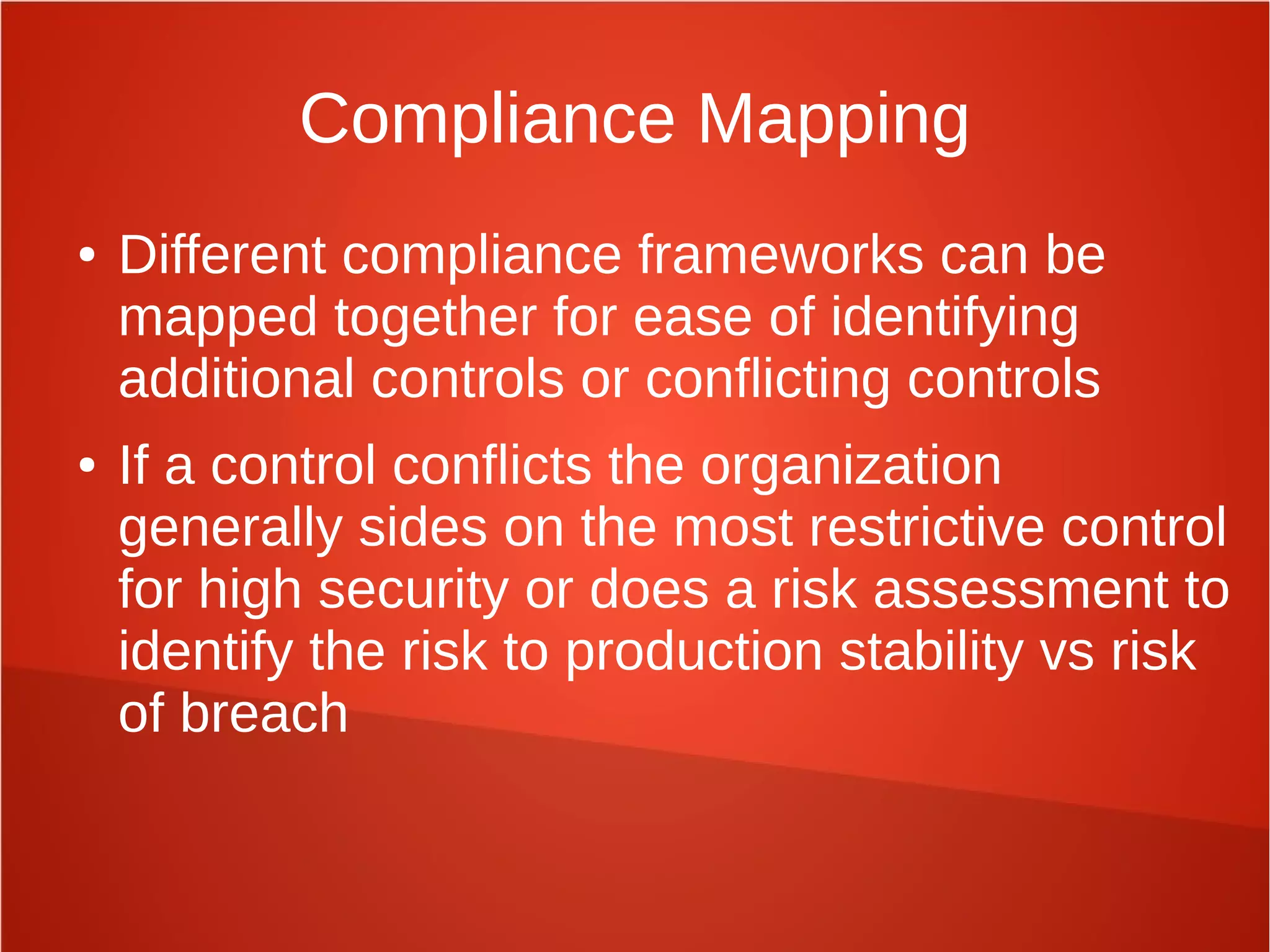 Compliance Mapping

• Different compliance frameworks can be mapped together for ease of identifying additional controls or conflicting controls

• If a control conflicts the organization generally sides on the most restrictive control for high security or does a risk assessment to identify the risk to production stability vs risk of breach